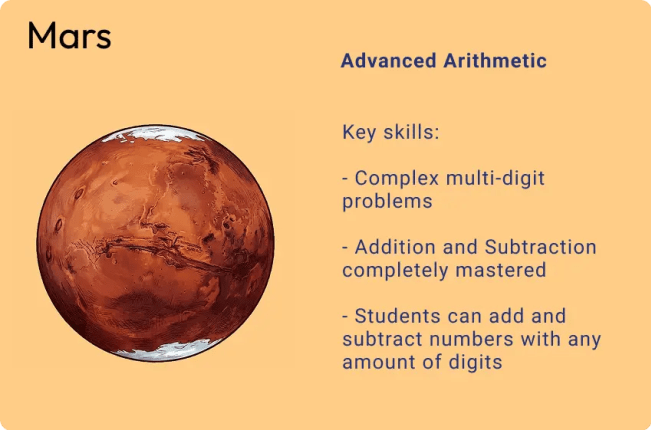 Mars

Advanced Arithmetic

Key skills:

- Complex multi-digit problems

- Addition and Subtraction completely mastered

- Students can add and subtract numbers with any amount of digits